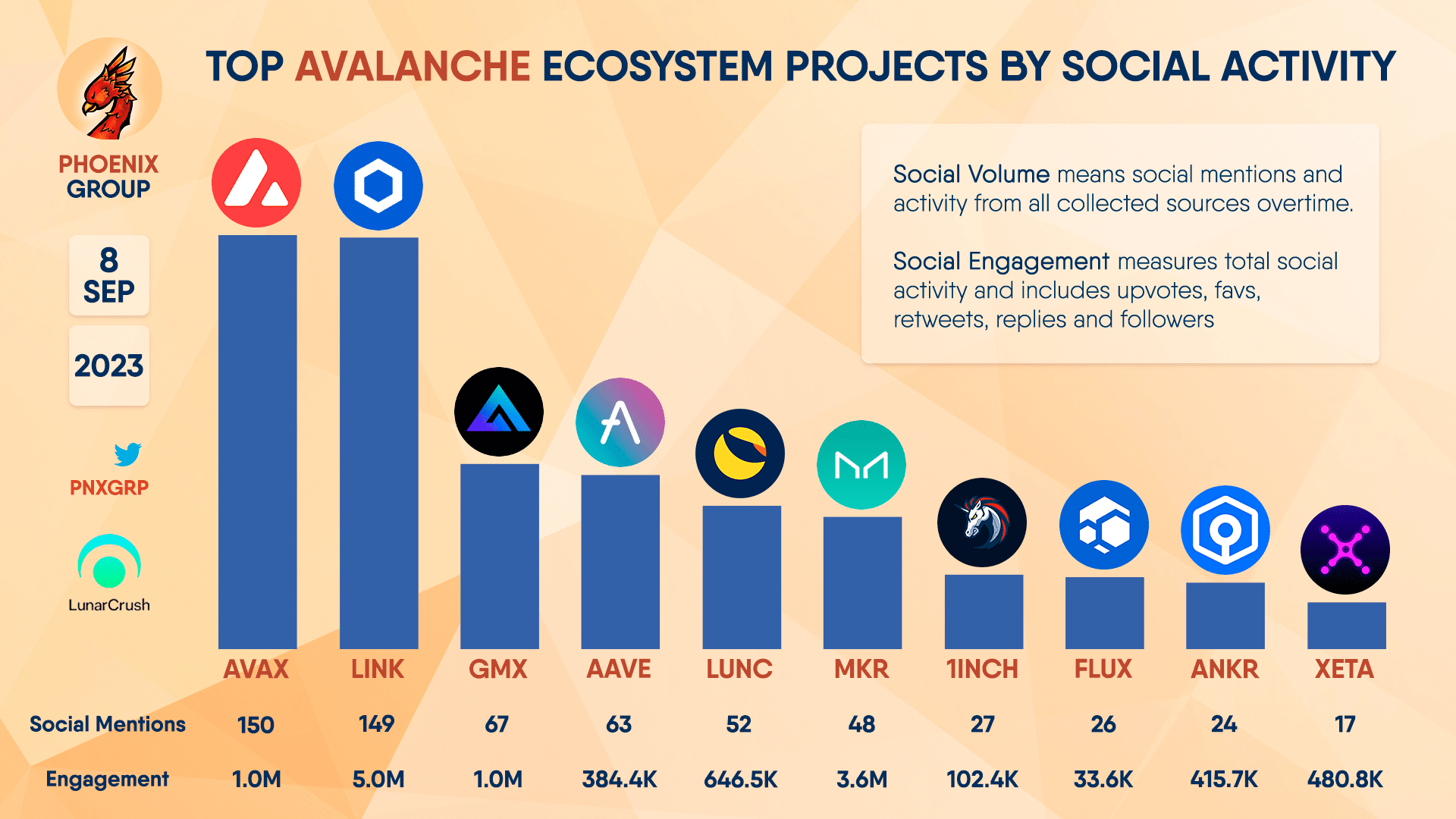 TOP AVALANCHE ECOSYSTEM PROJECTS BY SOCIAL ACTIVITY

PHOENIX GROUP

8 SEP

2023

PNXGRP

LunarCrush

Social Volume means social mentions and activity from all collected sources overtime.

Social Engagement measures total social activity and includes upvotes, favs, retweets, replies and followers

| | AVAX | LINK | GMX | AAVE | LUNC | MKR | 1INCH | FLUX | ANKR | XETA |
|---|---|---|---|---|---|---|---|---|---|---|
| Social Mentions | 150 | 149 | 67 | 63 | 52 | 48 | 27 | 26 | 24 | 17 |
| Engagement | 1.0M | 5.0M | 1.0M | 384.4K | 646.5K | 3.6M | 102.4K | 33.6K | 415.7K | 480.8K |